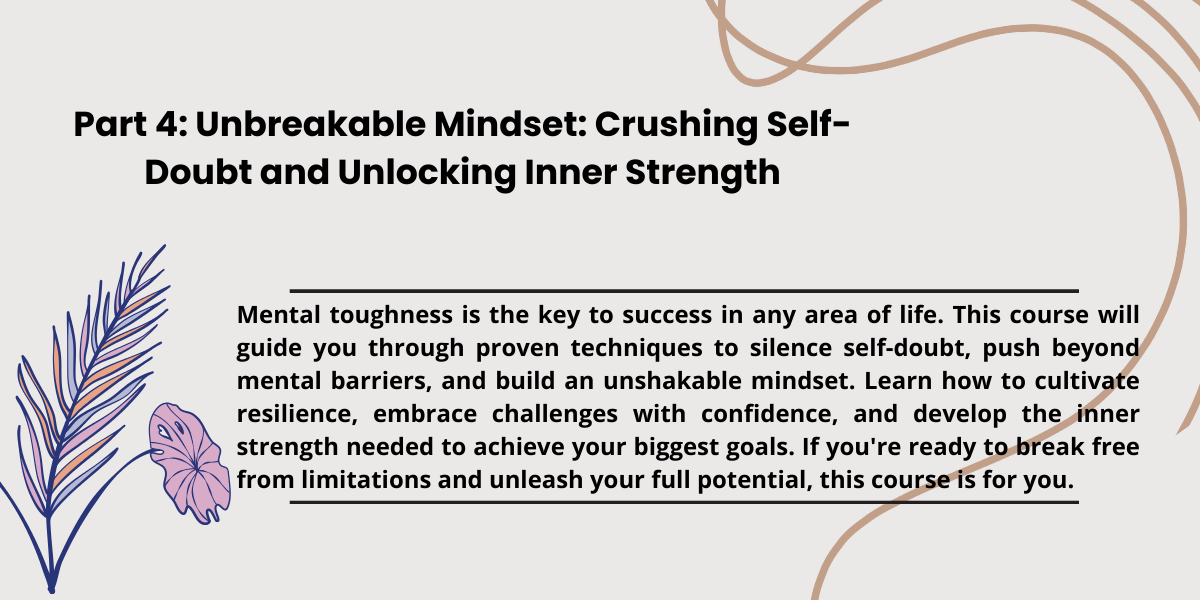 Part 4: Unbreakable Mindset: Crushing Self-Doubt and Unlocking Inner Strength

Mental toughness is the key to success in any area of life. This course will guide you through proven techniques to silence self-doubt, push beyond mental barriers, and build an unshakable mindset. Learn how to cultivate resilience, embrace challenges with confidence, and develop the inner strength needed to achieve your biggest goals. If you're ready to break free from limitations and unleash your full potential, this course is for you.